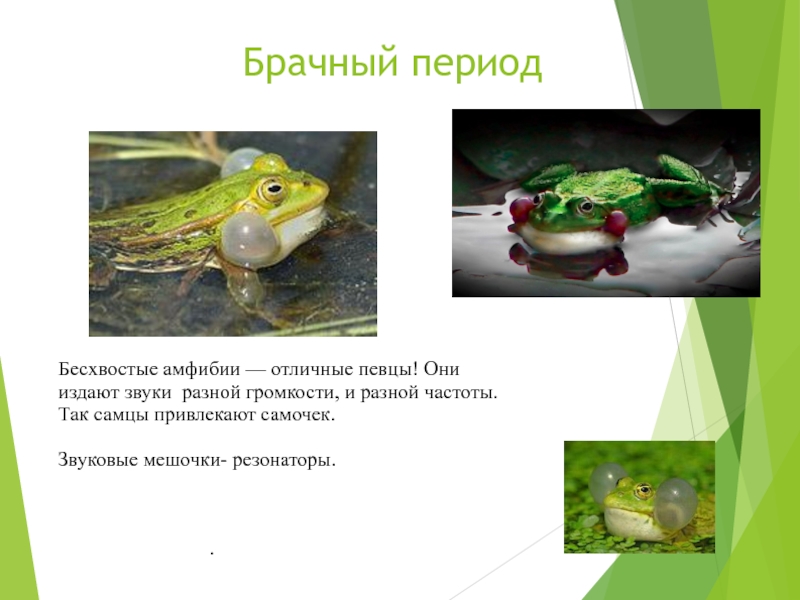 Брачный период

Бесхвостые амфибии — отличные певцы! Они издают звуки  разной громкости, и разной частоты. Так самцы привлекают самочек.

Звуковые мешочки- резонаторы.

.